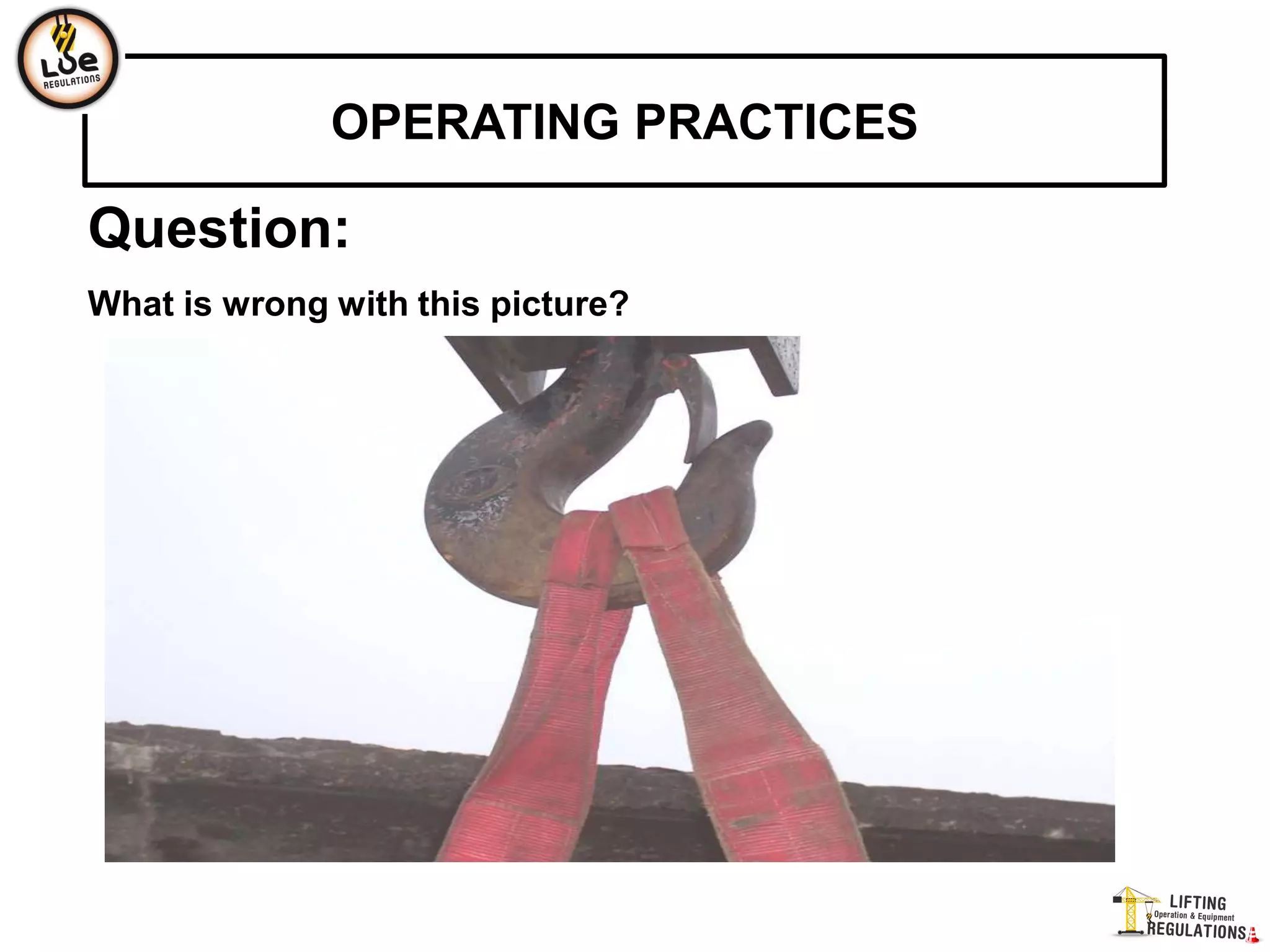 LOe
REGULATIONS

OPERATING PRACTICES

Question:

What is wrong with this picture?

LIFTING
Operation & Equipment
REGULATIONS